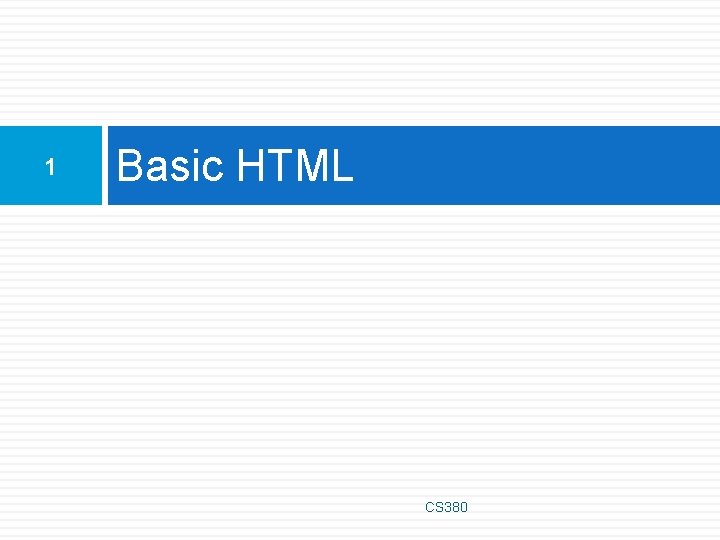 1

Basic HTML

CS380